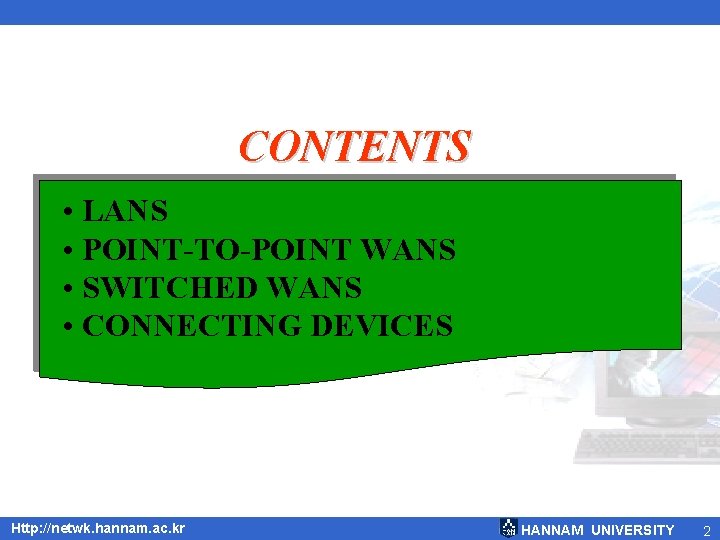 CONTENTS

• LANS
• POINT-TO-POINT WANS
• SWITCHED WANS
• CONNECTING DEVICES

Http://netwk.hannam.ac.kr

HANNAM UNIVERSITY 2